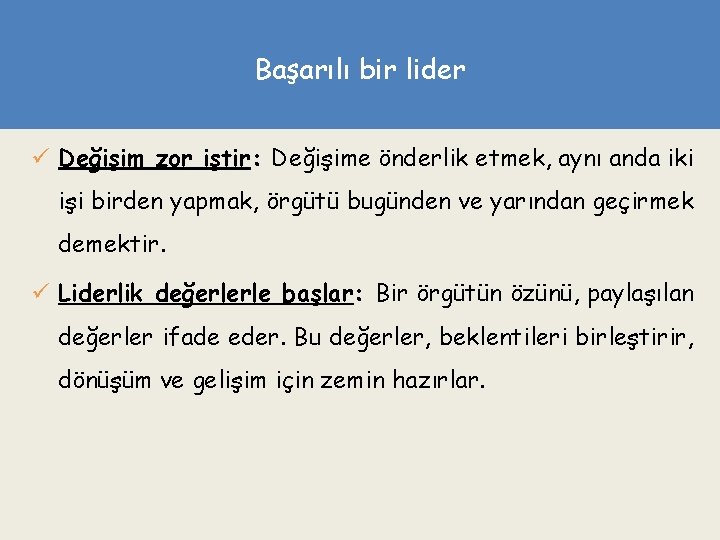 Başarılı bir lider

✓ Değişim zor iştir: Değişime önderlik etmek, aynı anda iki işi birden yapmak, örgütü bugünden ve yarından geçirmek demektir.

✓ Liderlik değerlerle başlar: Bir örgütün özünü, paylaşılan değerler ifade eder. Bu değerler, beklentileri birleştirir, dönüşüm ve gelişim için zemin hazırlar.